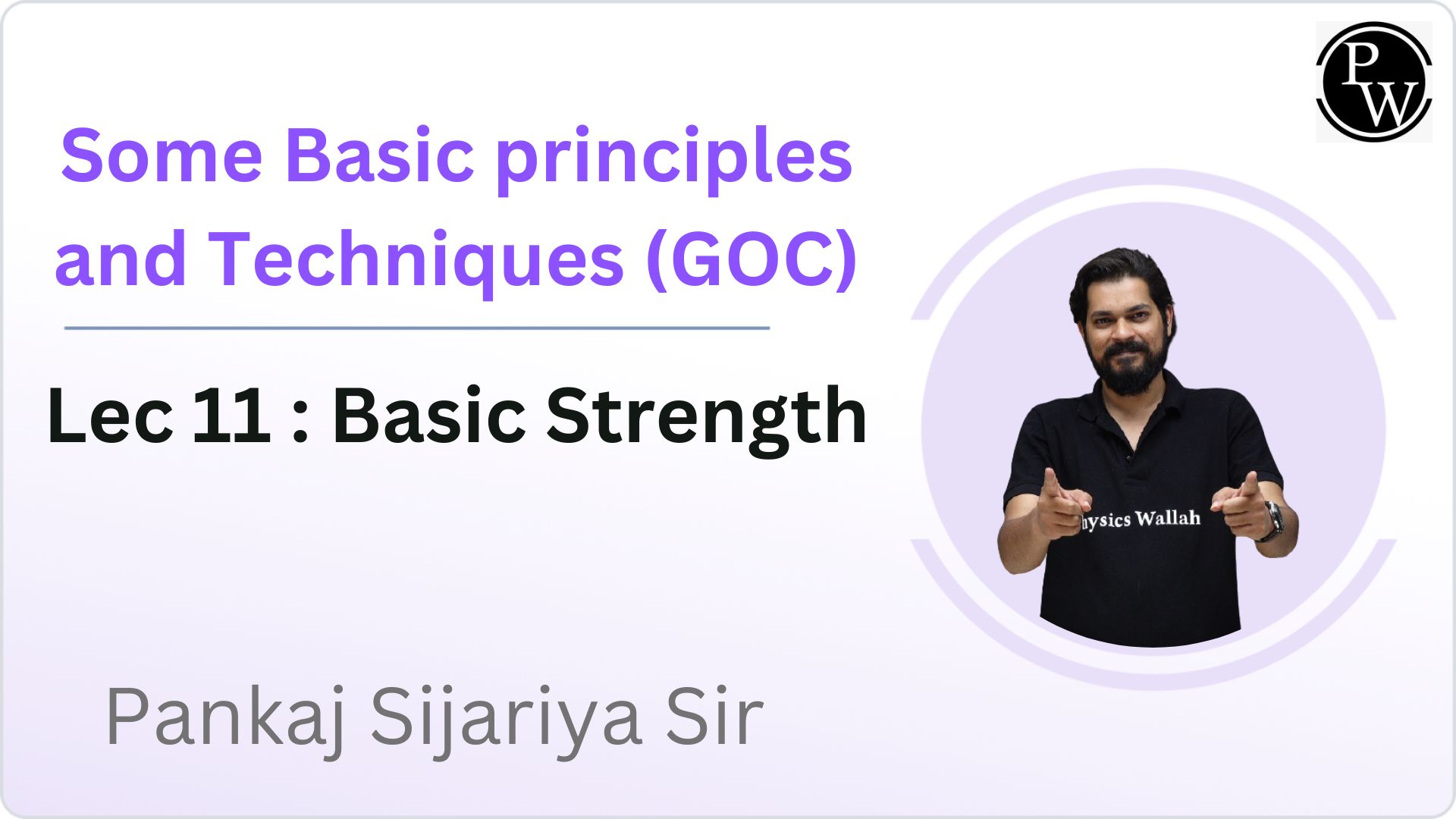 PW

Some Basic principles and Techniques (GOC)

Lec 11 : Basic Strength

hysics Wallah

Pankaj Sijariya Sir